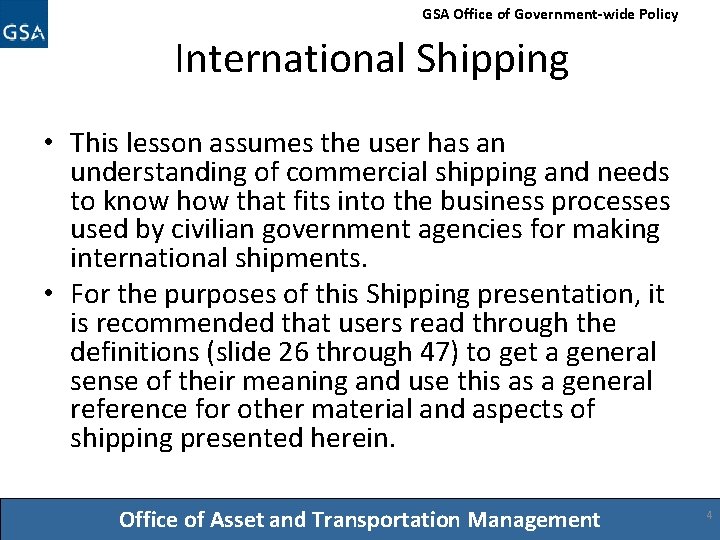 GSA

GSA Office of Government-wide Policy

International Shipping

• This lesson assumes the user has an understanding of commercial shipping and needs to know how that fits into the business processes used by civilian government agencies for making international shipments.

• For the purposes of this Shipping presentation, it is recommended that users read through the definitions (slide 26 through 47) to get a general sense of their meaning and use this as a general reference for other material and aspects of shipping presented herein.

Office of Asset and Transportation Management

4